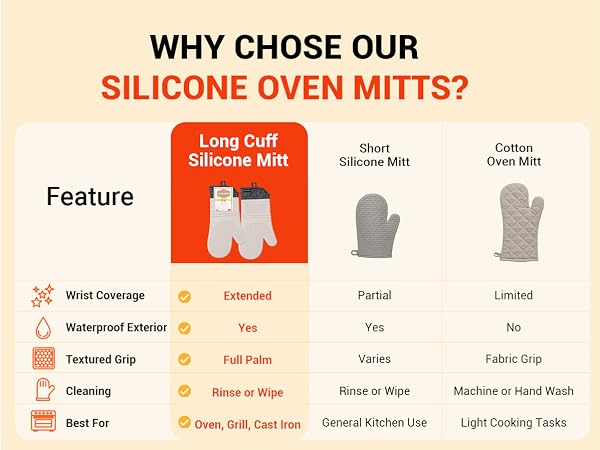 WHY CHOSE OUR
SILICONE OVEN MITTS?

| Feature | Long Cuff Silicone Mitt | Short Silicone Mitt | Cotton Oven Mitt |
|---|---|---|---|
| Wrist Coverage | Extended | Partial | Limited |
| Waterproof Exterior | Yes | Yes | No |
| Textured Grip | Full Palm | Varies | Fabric Grip |
| Cleaning | Rinse or Wipe | Rinse or Wipe | Machine or Hand Wash |
| Best For | Oven, Grill, Cast Iron | General Kitchen Use | Light Cooking Tasks |